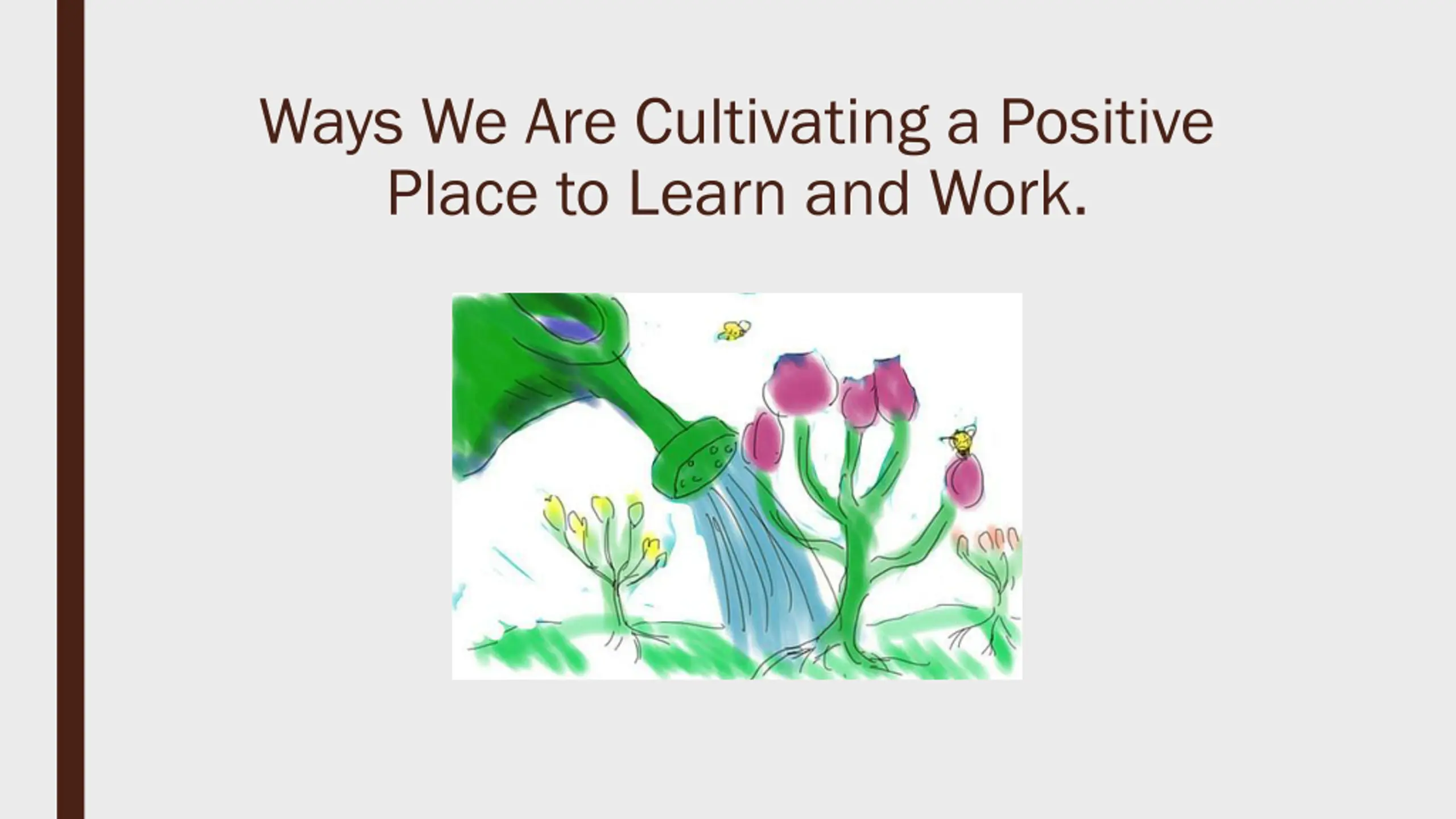 Ways We Are Cultivating a Positive Place to Learn and Work.